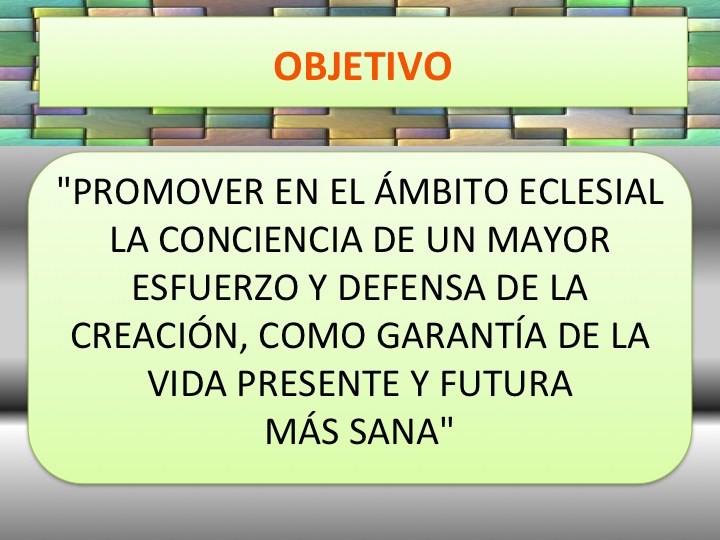 OBJETIVO

"PROMOVER EN EL ÁMBITO ECLESIAL LA CONCIENCIA DE UN MAYOR ESFUERZO Y DEFENSA DE LA CREACIÓN, COMO GARANTÍA DE LA VIDA PRESENTE Y FUTURA MÁS SANA"